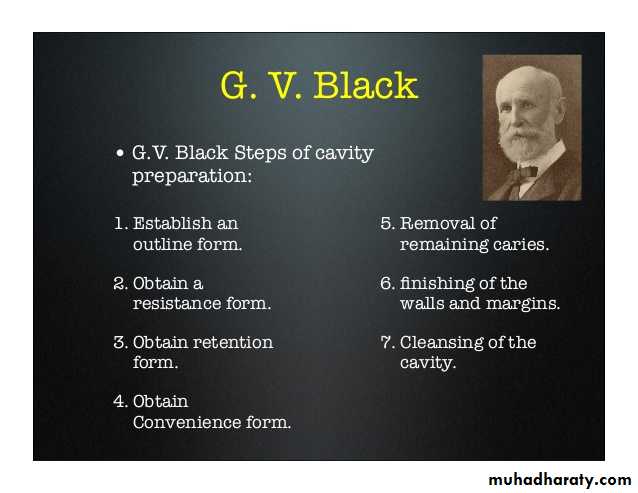 G. V. Black

• G.V. Black Steps of cavity preparation:

1. Establish an outline form.

2. Obtain a resistance form.

3. Obtain retention form.

4. Obtain Convenience form.

5. Removal of remaining caries.

6. finishing of the walls and margins.

7. Cleansing of the cavity.

muhadharaty.com